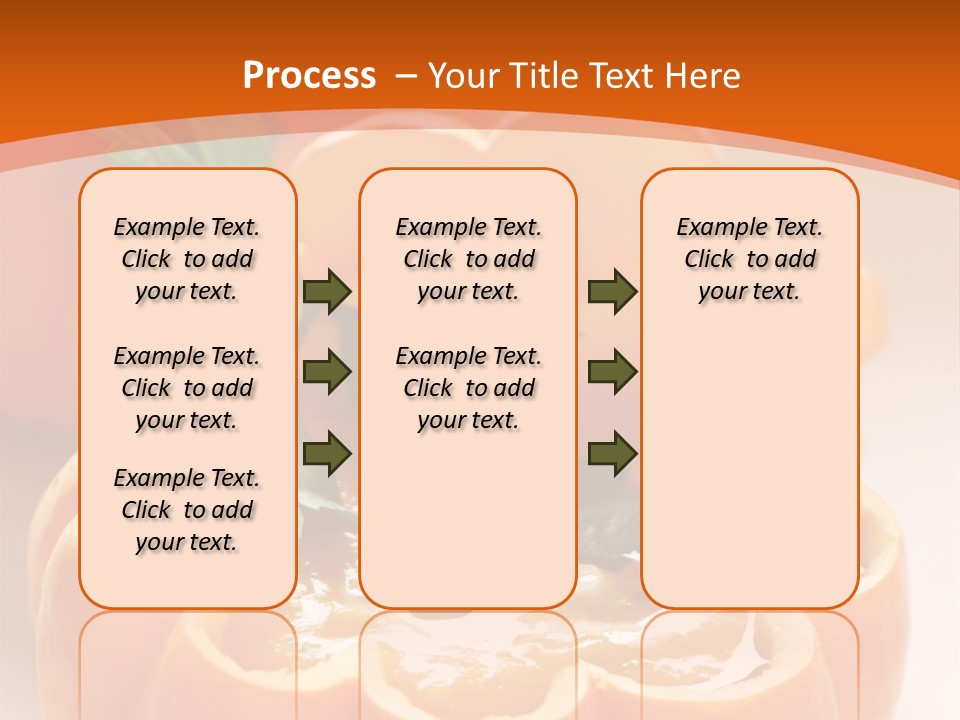 Process – Your Title Text Here

Example Text. Click to add your text.

Example Text. Click to add your text.

Example Text. Click to add your text.

Example Text. Click to add your text.

Example Text. Click to add your text.

Example Text. Click to add your text.